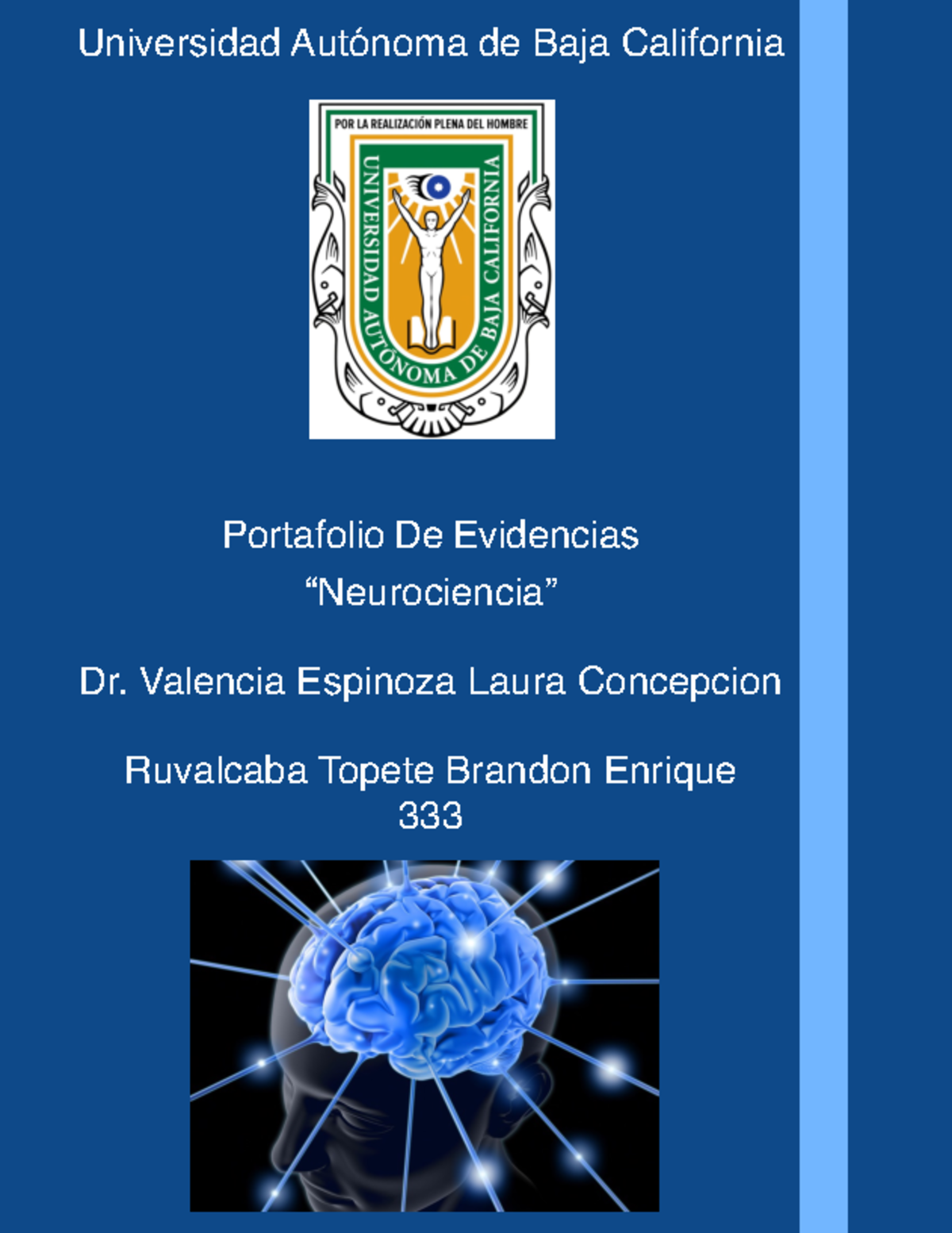 Universidad Autónoma de Baja California

POR LA REALIZACIÓN PLENA DEL HOMBRE

UNIVERSIDAD AUTÓNOMA DE BAJA CALIFORNIA

Portafolio De Evidencias
“Neurociencia”

Dr. Valencia Espinoza Laura Concepcion

Ruvalcaba Topete Brandon Enrique
333